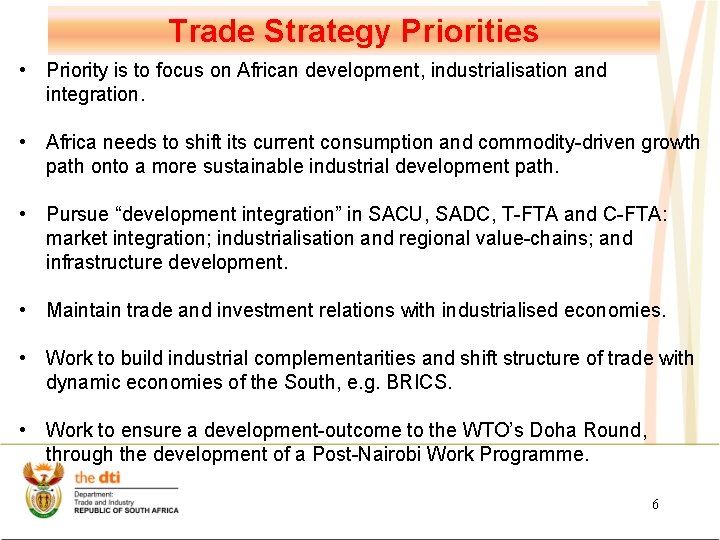 Trade Strategy Priorities

• Priority is to focus on African development, industrialisation and integration.

• Africa needs to shift its current consumption and commodity-driven growth path onto a more sustainable industrial development path.

• Pursue “development integration” in SACU, SADC, T-FTA and C-FTA: market integration; industrialisation and regional value-chains; and infrastructure development.

• Maintain trade and investment relations with industrialised economies.

• Work to build industrial complementarities and shift structure of trade with dynamic economies of the South, e.g. BRICS.

• Work to ensure a development-outcome to the WTO’s Doha Round, through the development of a Post-Nairobi Work Programme.

the dti
Department:
Trade and Industry
REPUBLIC OF SOUTH AFRICA

6